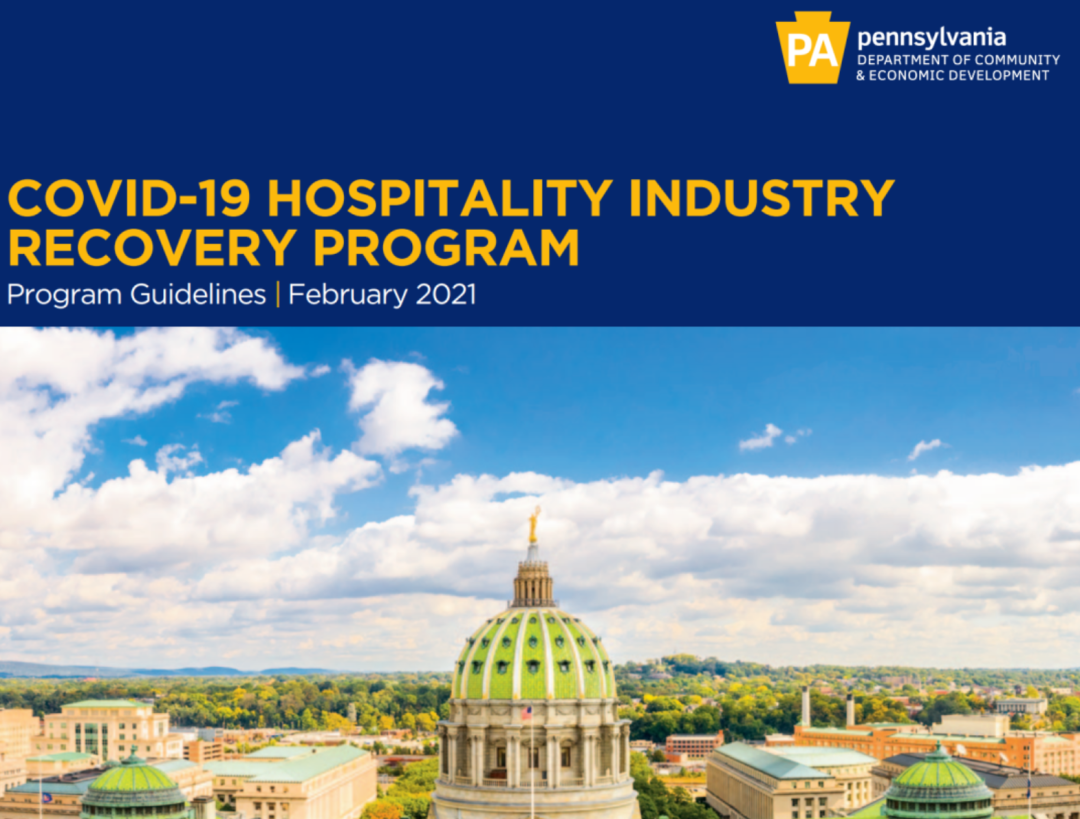 PA pennsylvania
DEPARTMENT OF COMMUNITY & ECONOMIC DEVELOPMENT

COVID-19 HOSPITALITY INDUSTRY RECOVERY PROGRAM

Program Guidelines | February 2021